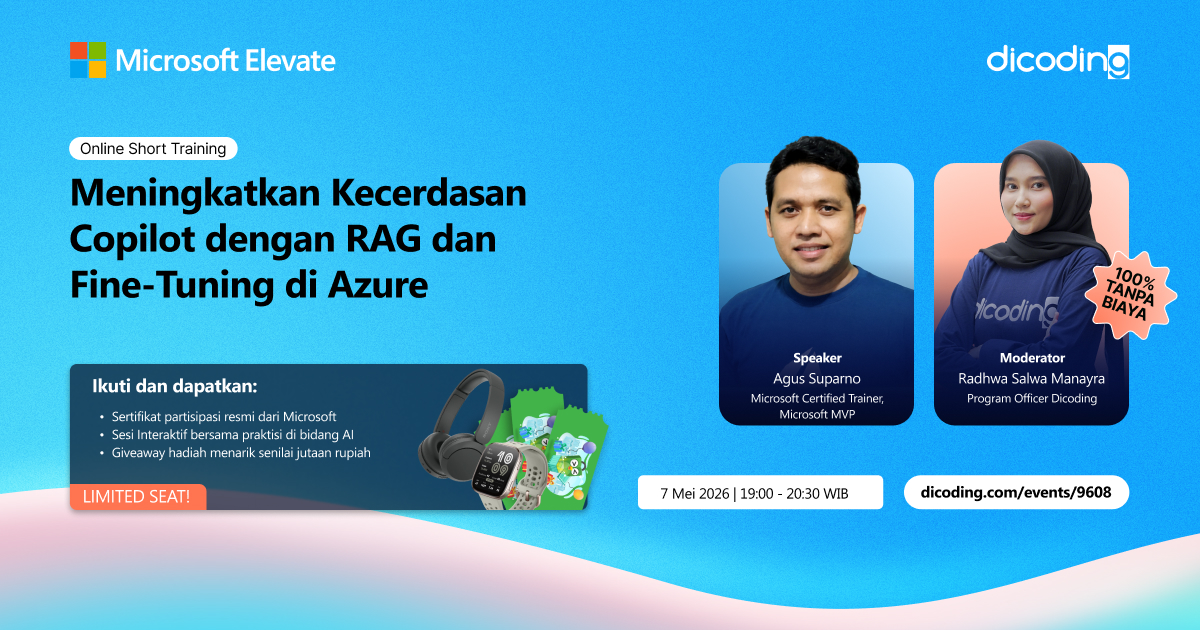 Microsoft Elevate

dicoding

Online Short Training

Meningkatkan Kecerdasan Copilot dengan RAG dan Fine-Tuning di Azure

Ikuti dan dapatkan:

• Sertifikat partisipasi resmi dari Microsoft
• Sesi Interaktif bersama praktisi di bidang AI
• Giveaway hadiah menarik senilai jutaan rupiah

LIMITED SEAT!

Speaker
Agus Suparno
Microsoft Certified Trainer, Microsoft MVP

dicoding

Moderator
Radhwa Salwa Manayra
Program Officer Dicoding

100% TANPA BIAYA

7 Mei 2026 | 19:00 - 20:30 WIB

dicoding.com/events/9608